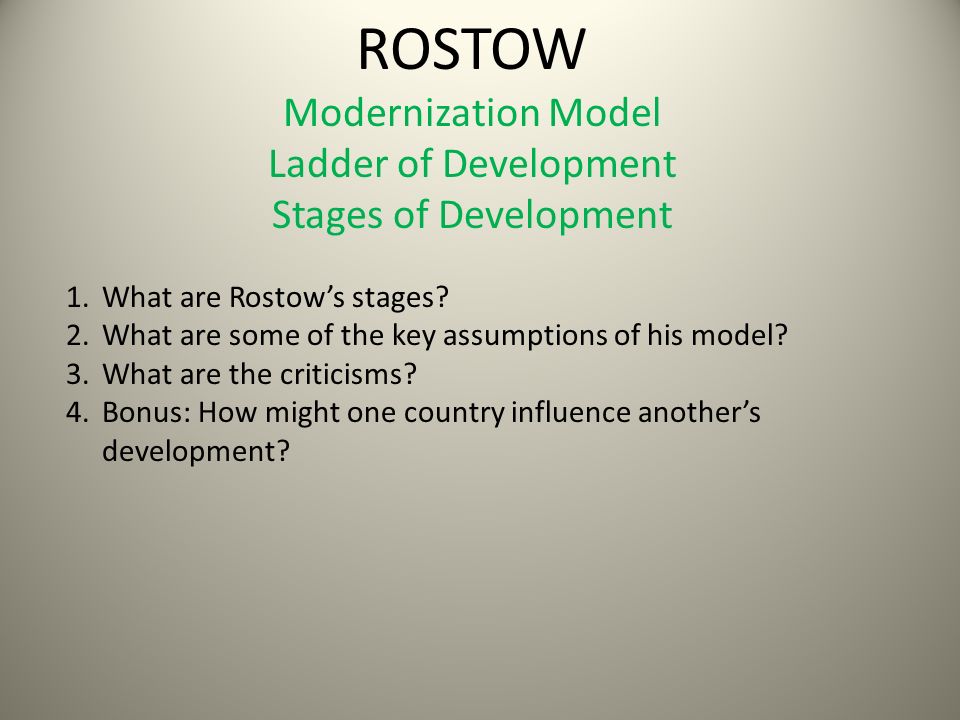 ROSTOW

Modernization Model
Ladder of Development
Stages of Development

1. What are Rostow’s stages?
2. What are some of the key assumptions of his model?
3. What are the criticisms?
4. Bonus: How might one country influence another’s development?